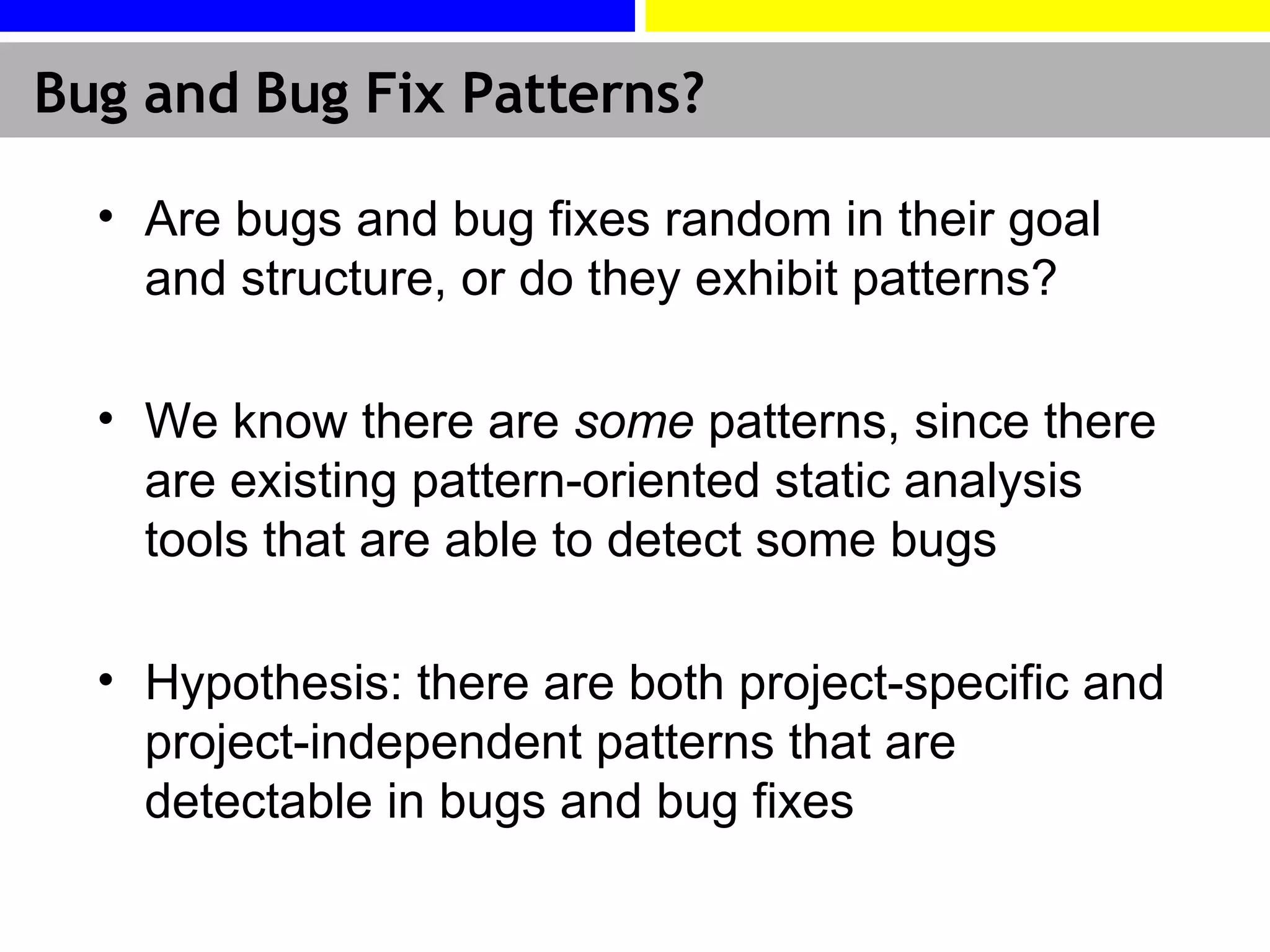 Bug and Bug Fix Patterns?

• Are bugs and bug fixes random in their goal and structure, or do they exhibit patterns?

• We know there are some patterns, since there are existing pattern-oriented static analysis tools that are able to detect some bugs

• Hypothesis: there are both project-specific and project-independent patterns that are detectable in bugs and bug fixes